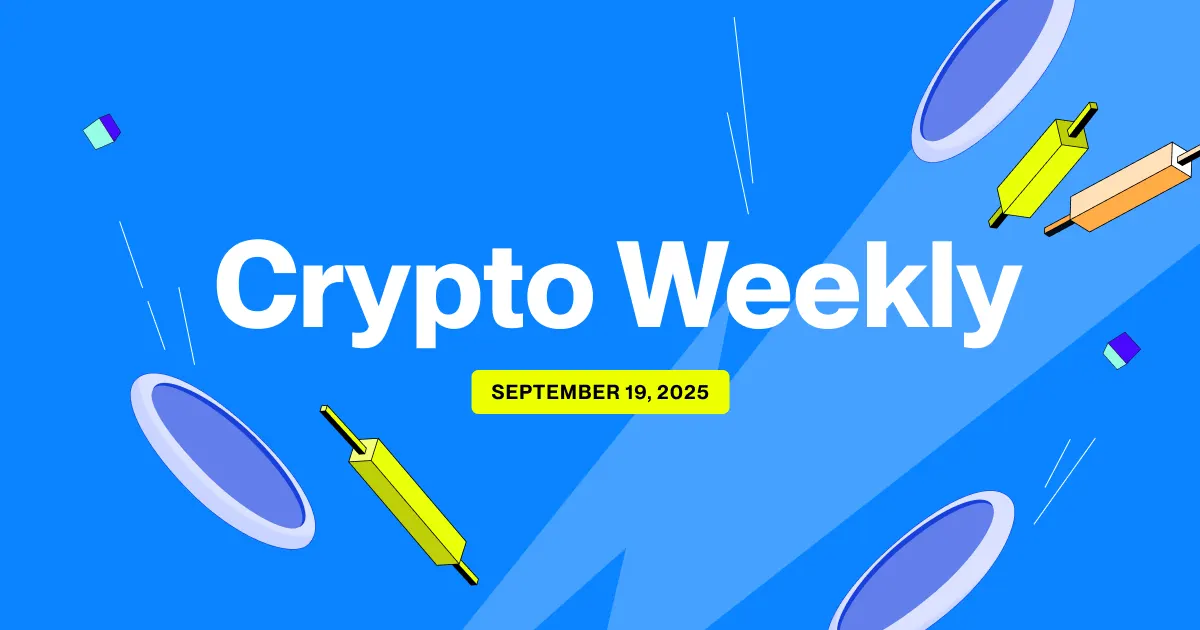 Crypto Weekly

SEPTEMBER 19, 2025